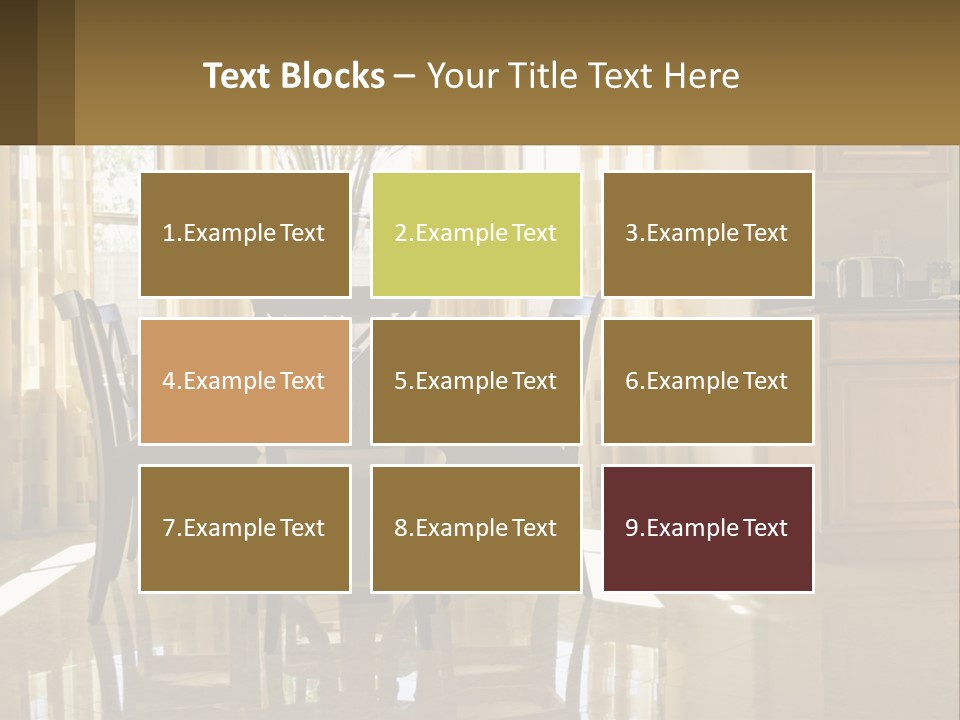 Text Blocks – Your Title Text Here

1.Example Text

2.Example Text

3.Example Text

4.Example Text

5.Example Text

6.Example Text

7.Example Text

8.Example Text

9.Example Text